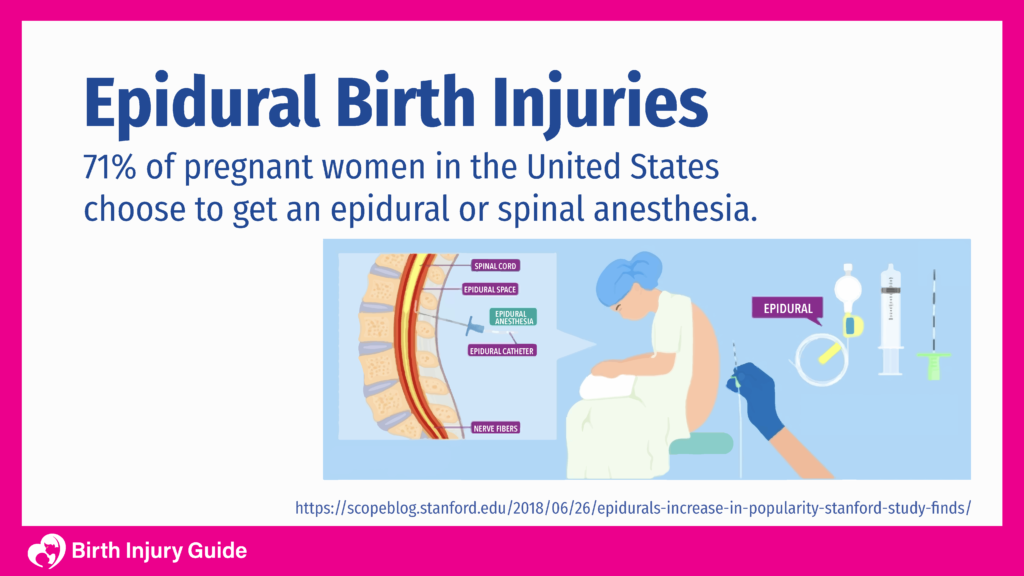 Epidural Birth Injuries

71% of pregnant women in the United States choose to get an epidural or spinal anesthesia.

SPINAL CORD
EPIDURAL SPACE
EPIDURAL ANESTHESIA
EPIDURAL CATHETER
NERVE FIBERS
EPIDURAL

https://scopeblog.stanford.edu/2018/06/26/epidurals-increase-in-popularity-stanford-study-finds/

Birth Injury Guide